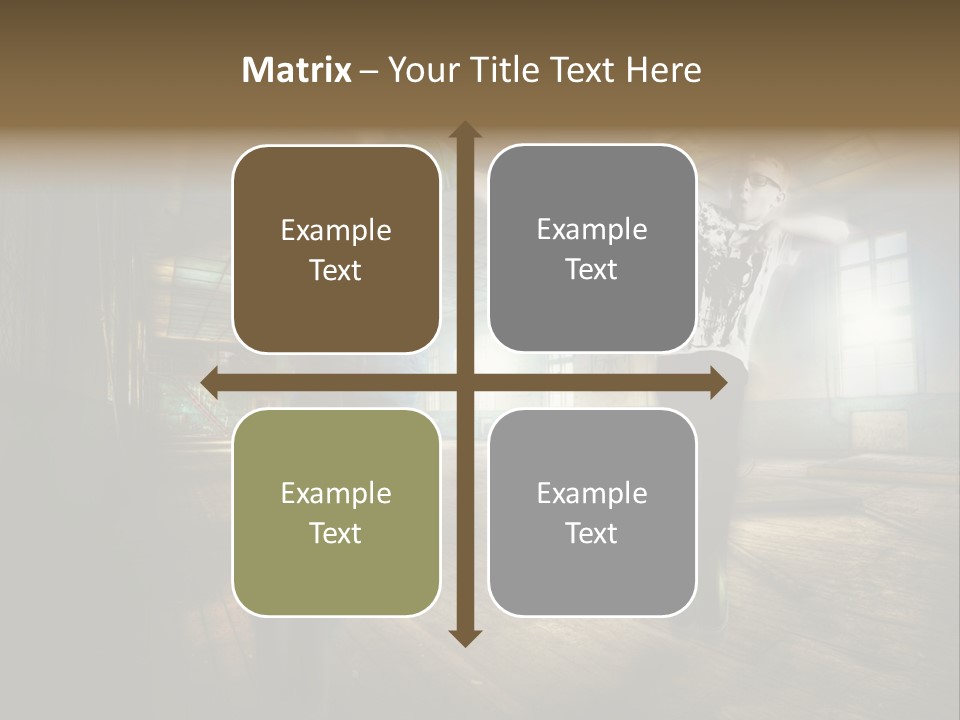 Matrix – Your Title Text Here

Example Text

Example Text

Example Text

Example Text